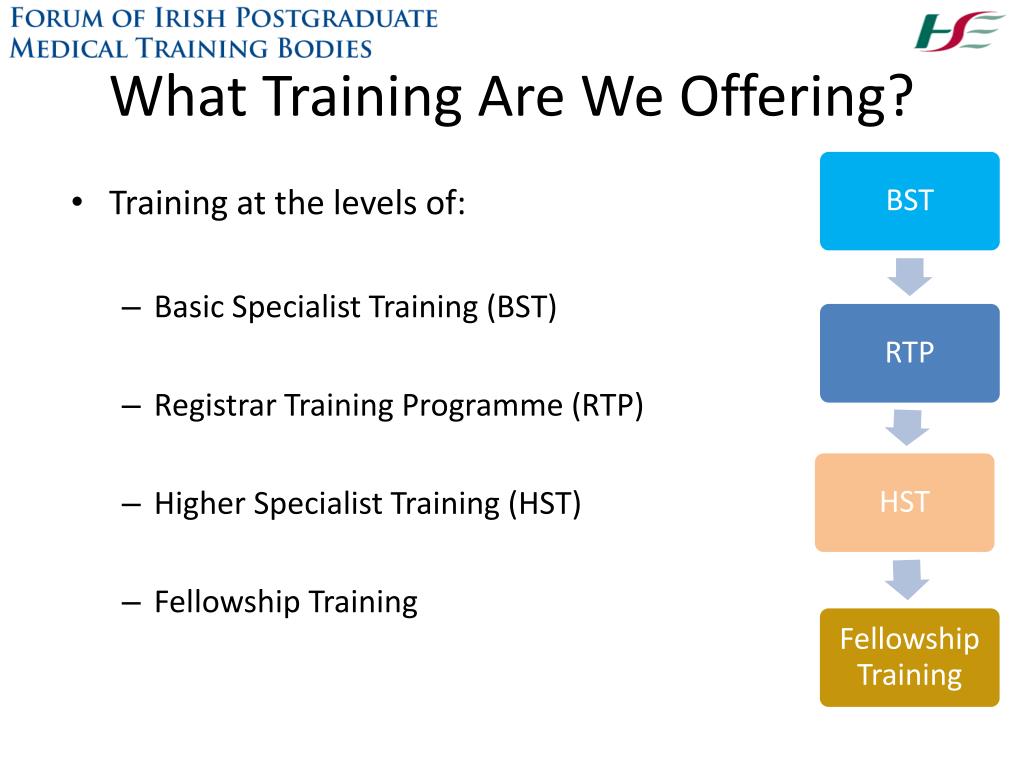 FORUM OF IRISH POSTGRADUATE
MEDICAL TRAINING BODIES

HSE

What Training Are We Offering?

• Training at the levels of:

– Basic Specialist Training (BST)

– Registrar Training Programme (RTP)

– Higher Specialist Training (HST)

– Fellowship Training

BST

RTP

HST

Fellowship Training